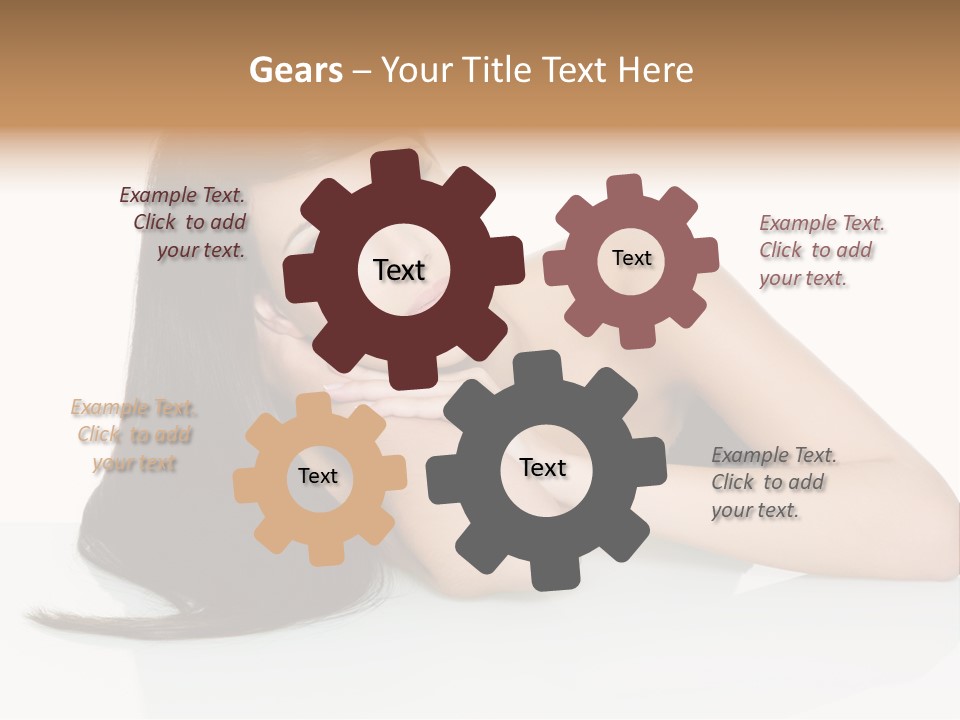 Gears – Your Title Text Here

Example Text. Click to add your text.

Text

Text

Example Text. Click to add your text.

Example Text. Click to add your text

Text

Text

Example Text. Click to add your text.